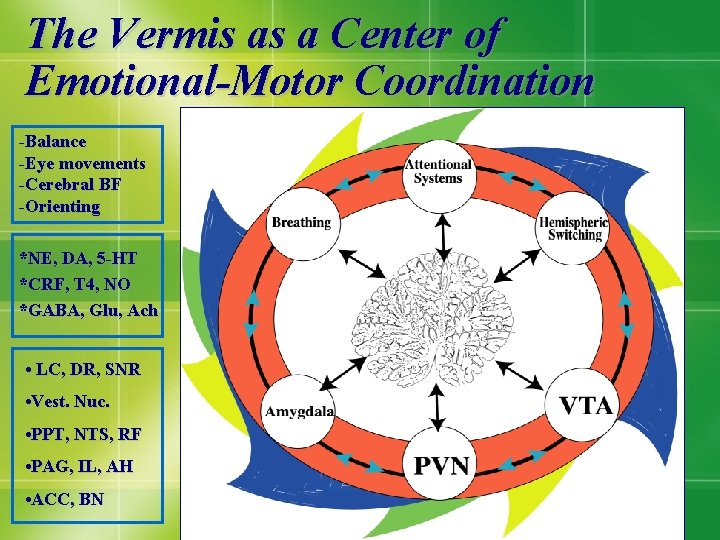 The Vermis as a Center of Emotional-Motor Coordination

-Balance
-Eye movements
-Cerebral BF
-Orienting

*NE, DA, 5-HT
*CRF, T4, NO
*GABA, Glu, Ach

• LC, DR, SNR
•Vest. Nuc.
•PPT, NTS, RF
•PAG, IL, AH
•ACC, BN

Attentional Systems
Breathing
Hemispheric Switching
Amygdala
VTA
PVN